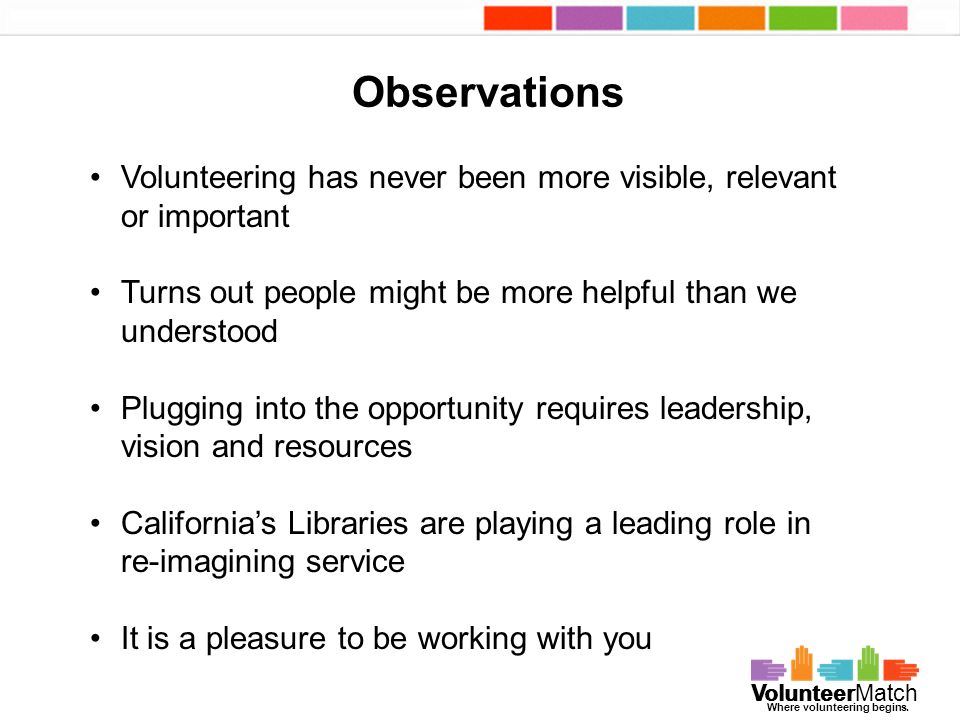 Observations

• Volunteering has never been more visible, relevant or important

• Turns out people might be more helpful than we understood

• Plugging into the opportunity requires leadership, vision and resources

• California's Libraries are playing a leading role in re-imagining service

• It is a pleasure to be working with you

VolunteerMatch
Where volunteering begins.